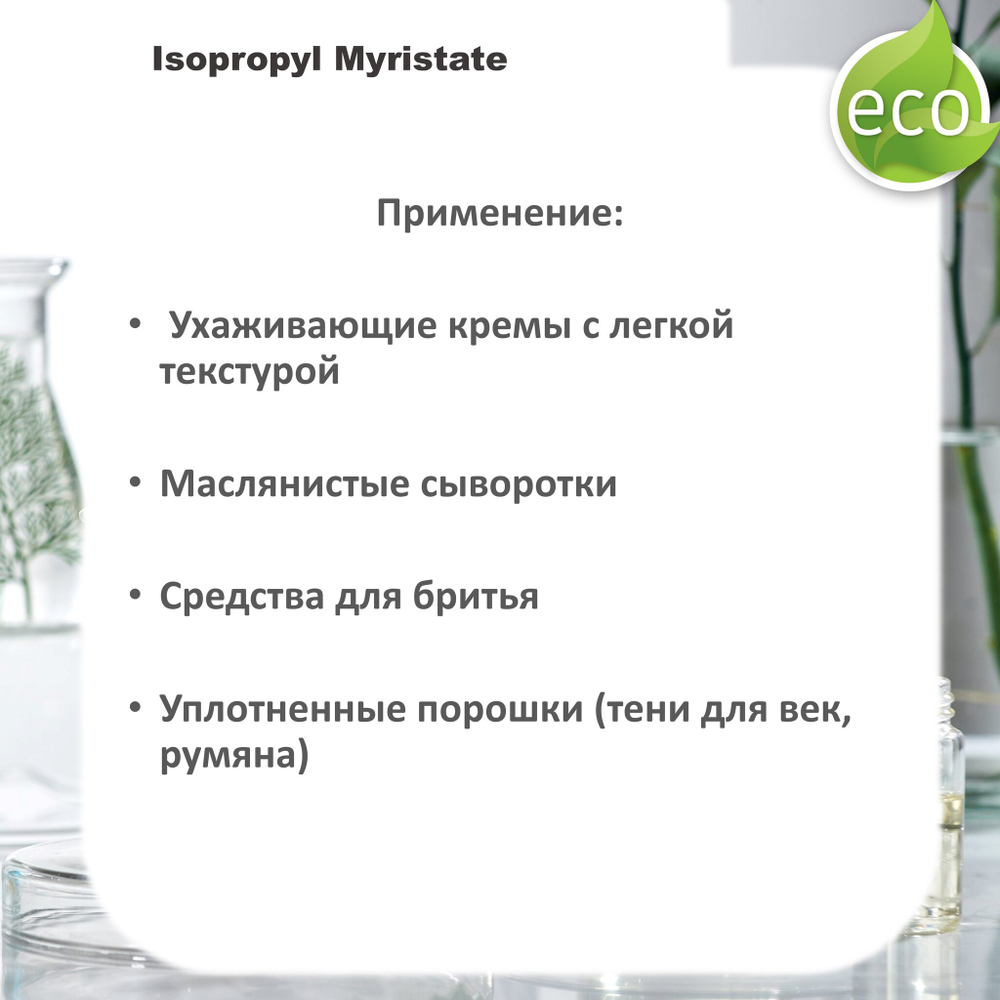 Isopropyl Myristate

eco

Применение:

• Ухаживающие кремы с легкой текстурой

• Маслянистые сыворотки

• Средства для бритья

• Уплотненные порошки (тени для век, румяна)